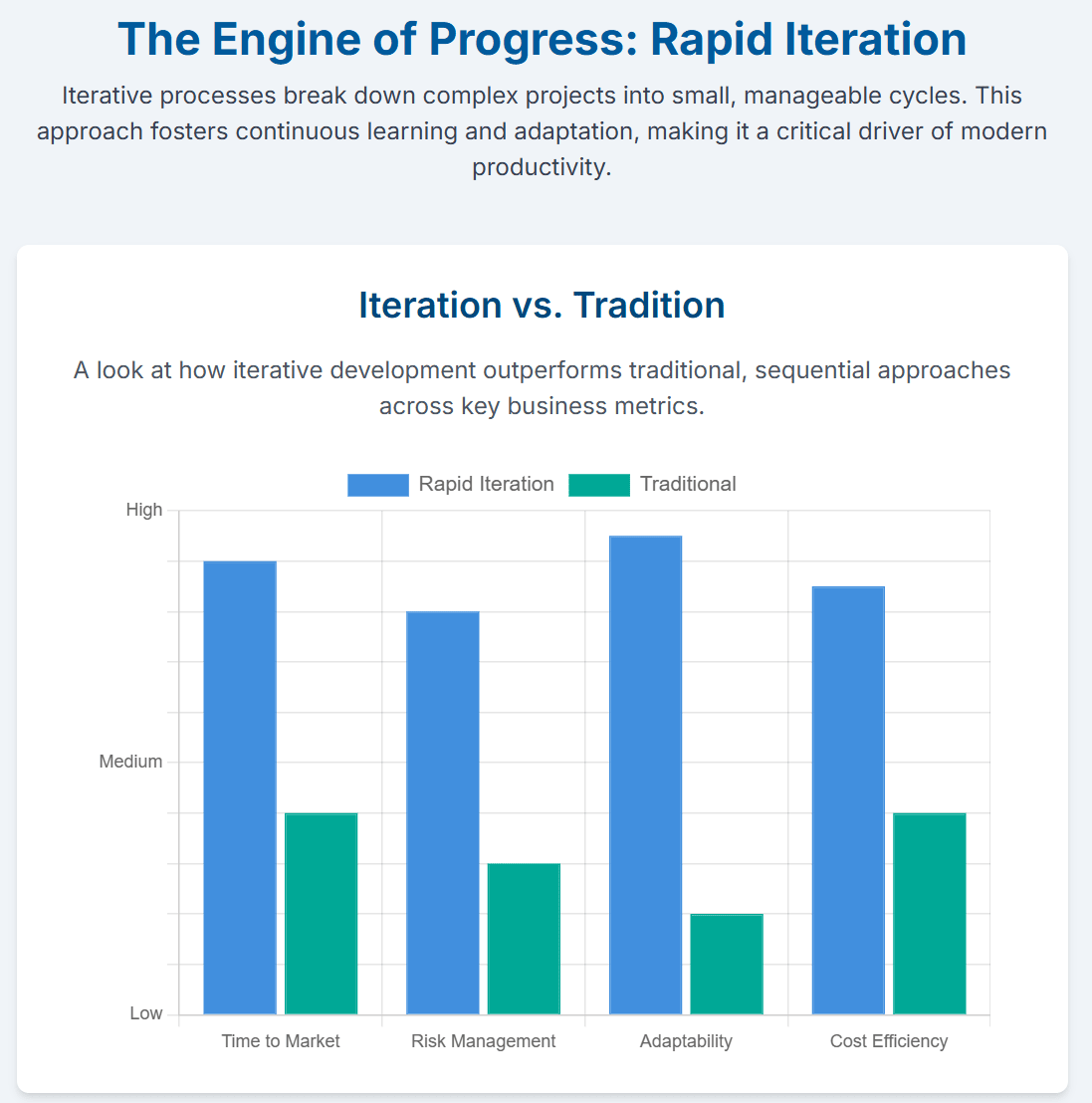 The Engine of Progress: Rapid Iteration

Iterative processes break down complex projects into small, manageable cycles. This approach fosters continuous learning and adaptation, making it a critical driver of modern productivity.

Iteration vs. Tradition

A look at how iterative development outperforms traditional, sequential approaches across key business metrics.

Rapid Iteration Traditional

High

Medium

Low

Time to Market

Risk Management

Adaptability

Cost Efficiency